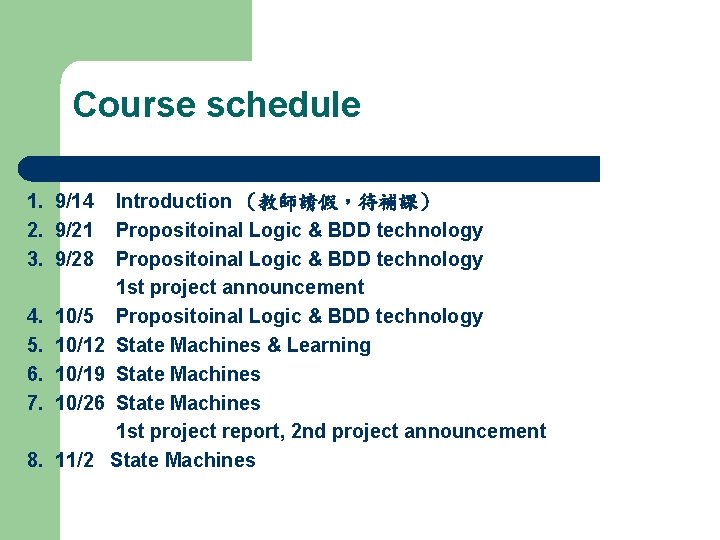 Course schedule

1. 9/14 Introduction （教師請假，待補課）
2. 9/21 Propositoinal Logic & BDD technology
3. 9/28 Propositoinal Logic & BDD technology
1st project announcement
4. 10/5 Propositoinal Logic & BDD technology
5. 10/12 State Machines & Learning
6. 10/19 State Machines
7. 10/26 State Machines
1st project report, 2nd project announcement
8. 11/2 State Machines